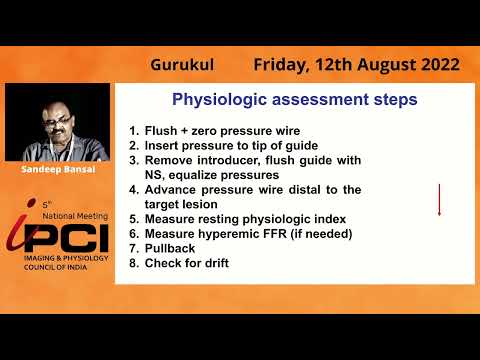 Gurukul Friday, 12th August 2022

Sandeep Bansal

5th National Meeting

iPCI

IMAGING & PHYSIOLOGY COUNCIL OF INDIA

Physiologic assessment steps

1. Flush + zero pressure wire
2. Insert pressure to tip of guide
3. Remove introducer, flush guide with NS, equalize pressures
4. Advance pressure wire distal to the target lesion
5. Measure resting physiologic index
6. Measure hyperemic FFR (if needed)
7. Pullback
8. Check for drift